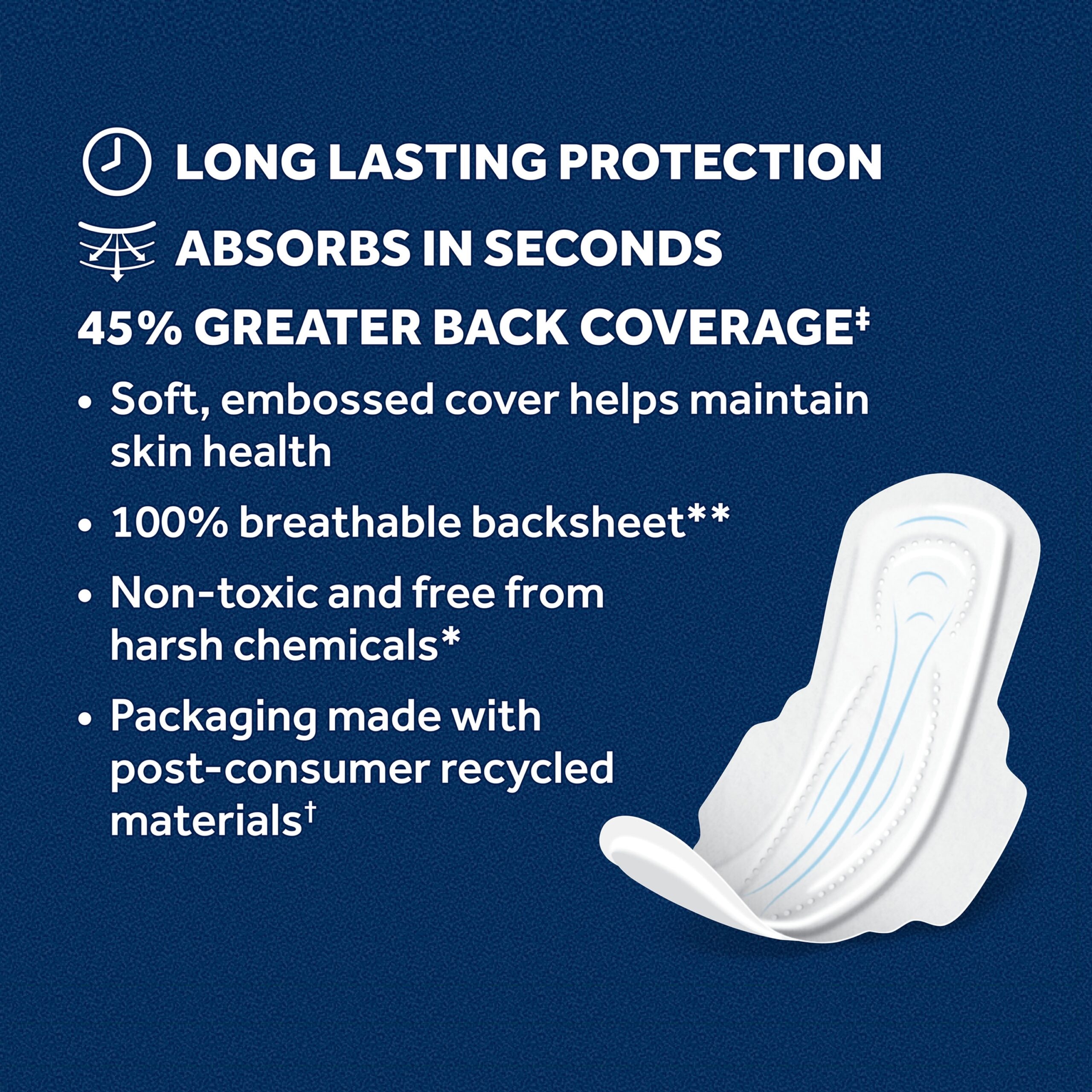 LONG LASTING PROTECTION

ABSORBS IN SECONDS

45% GREATER BACK COVERAGE‡

• Soft, embossed cover helps maintain skin health

• 100% breathable backsheet**

• Non-toxic and free from harsh chemicals*

• Packaging made with post-consumer recycled materials†